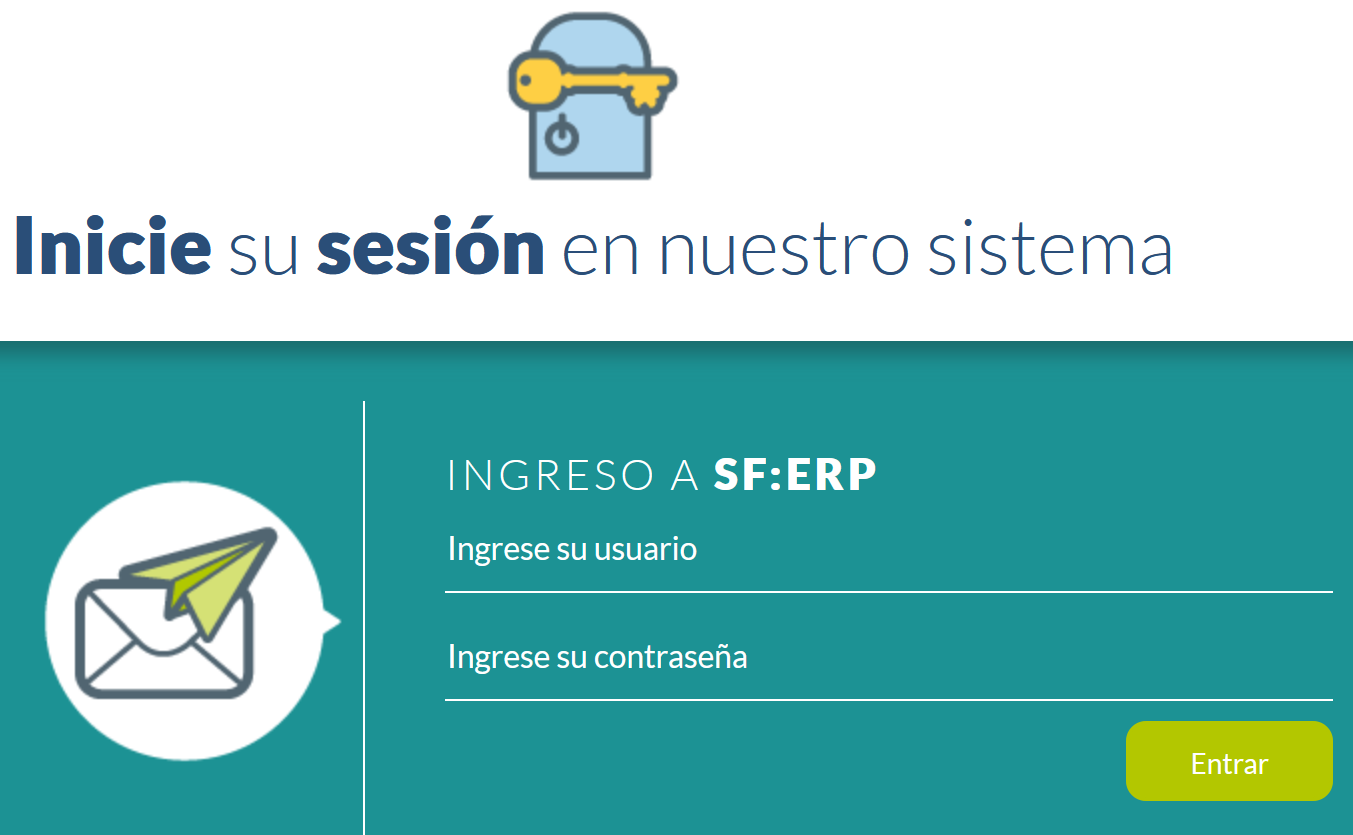 Inicie su sesión en nuestro sistema

INGRESO A SF:ERP

Ingrese su usuario

Ingrese su contraseña

Entrar